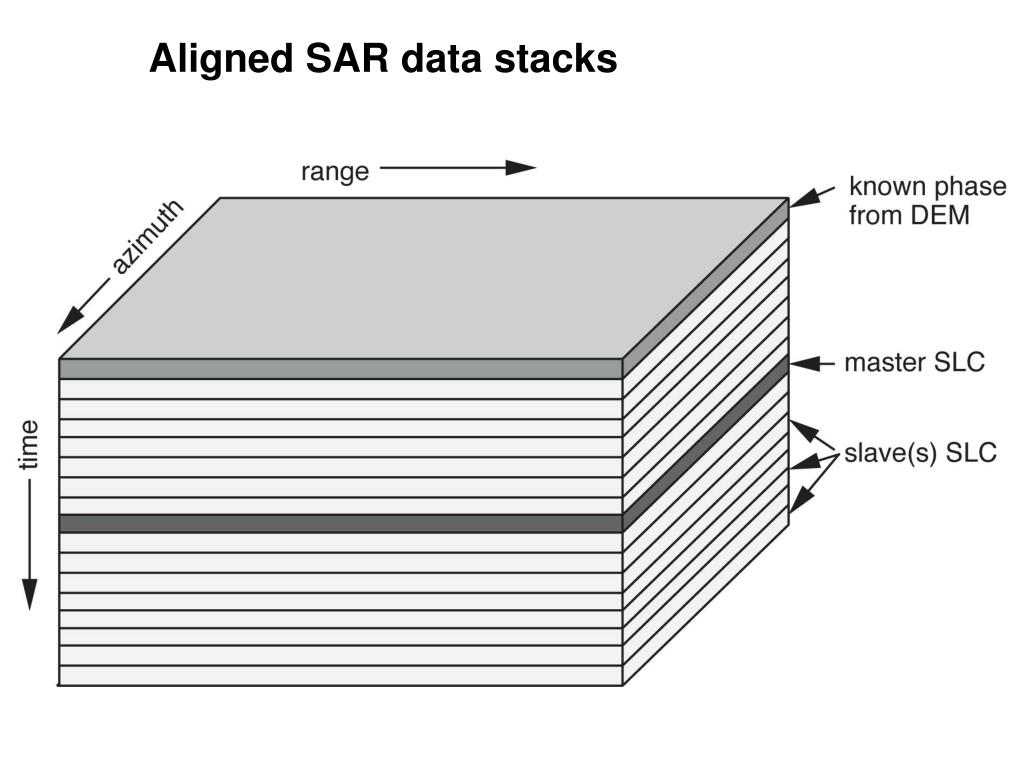 Aligned SAR data stacks

range

azimuth

time

known phase from DEM

master SLC

slave(s) SLC